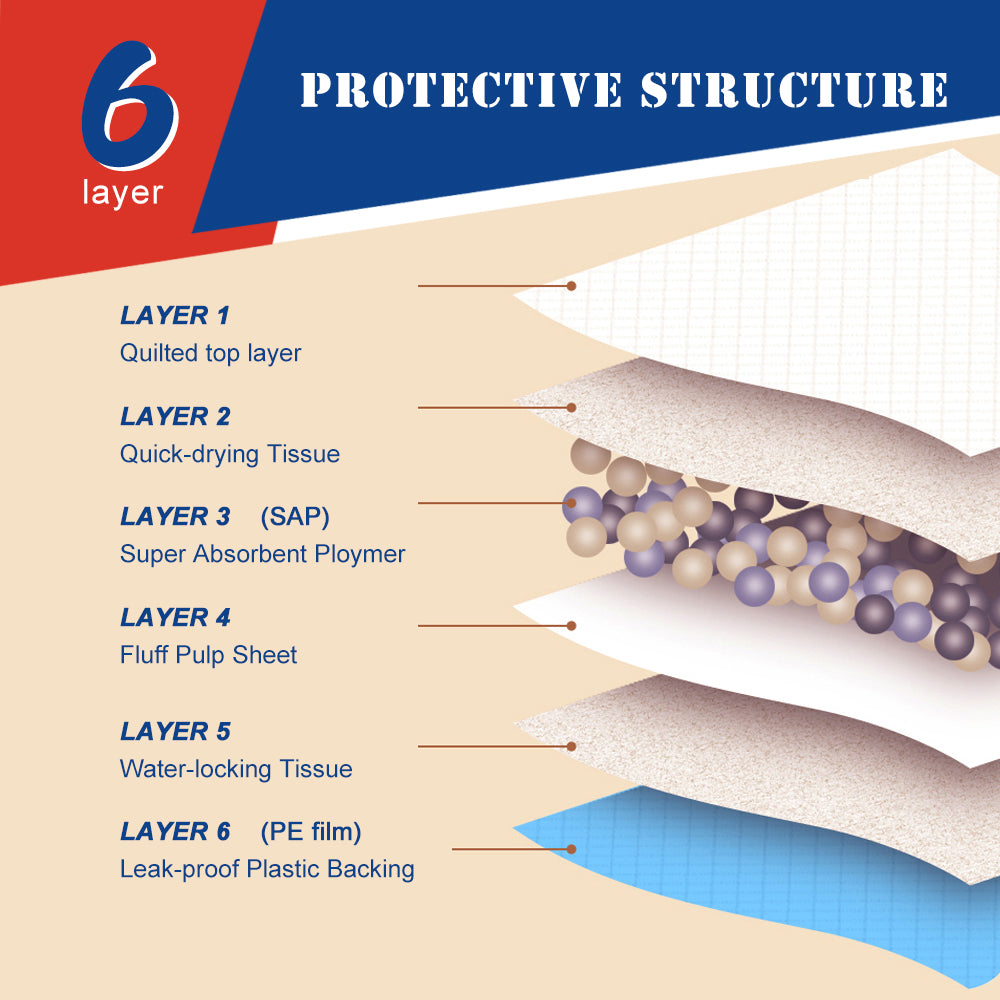 6
layer

PROTECTIVE STRUCTURE

LAYER 1
Quilted top layer

LAYER 2
Quick-drying Tissue

LAYER 3 (SAP)
Super Absorbent Ploymer

LAYER 4
Fluff Pulp Sheet

LAYER 5
Water-locking Tissue

LAYER 6 (PE film)
Leak-proof Plastic Backing